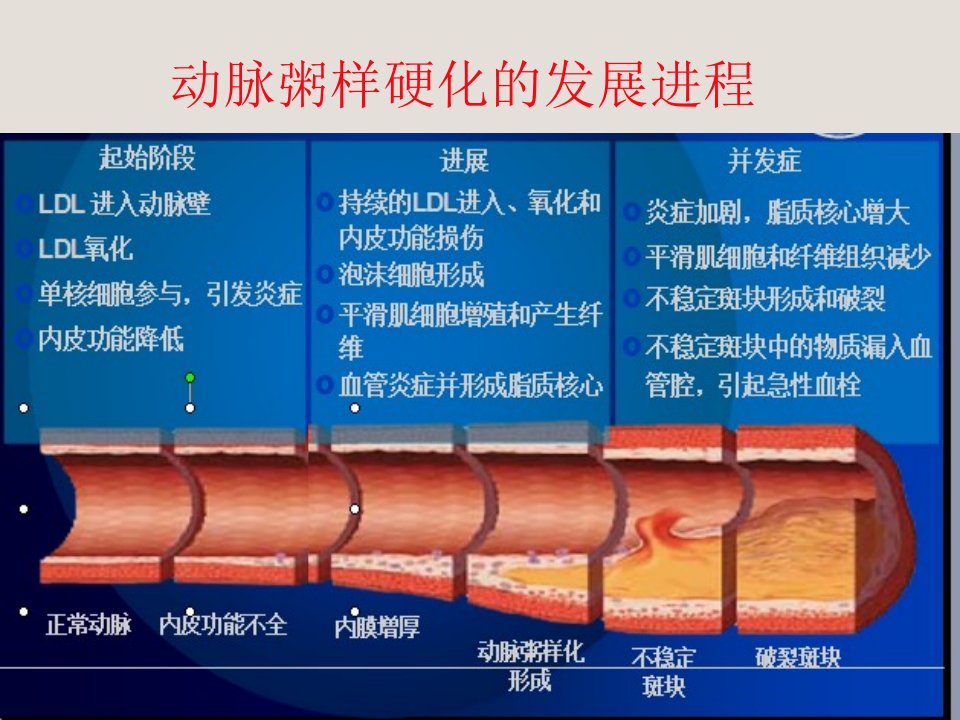 动脉粥样硬化的发展进程

起始阶段
LDL 进入动脉壁
LDL氧化
单核细胞参与，引发炎症
内皮功能降低

进展
持续的LDL进入、氧化和内皮功能损伤
泡沫细胞形成
平滑肌细胞增殖和产生纤维
血管炎症并形成脂质核心

并发症
炎症加剧，脂质核心增大
平滑肌细胞和纤维组织减少
不稳定斑块形成和破裂
不稳定斑块中的物质漏入血管腔，引起急性血栓

正常动脉
内皮功能不全
内膜增厚
动脉粥样化形成
不稳定斑块
破裂斑块